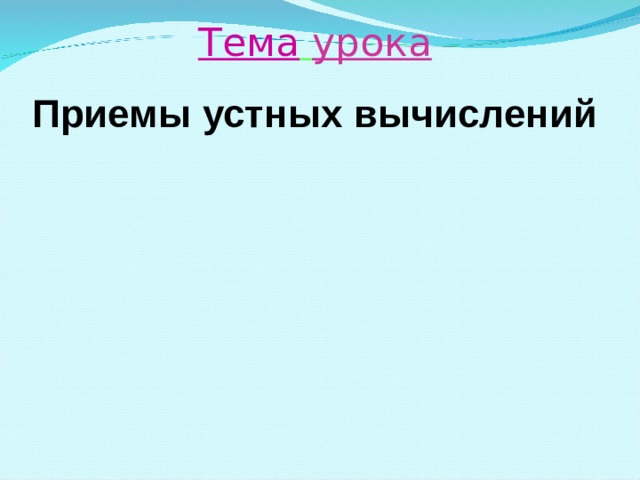 Тема урока

Приемы устных вычислений